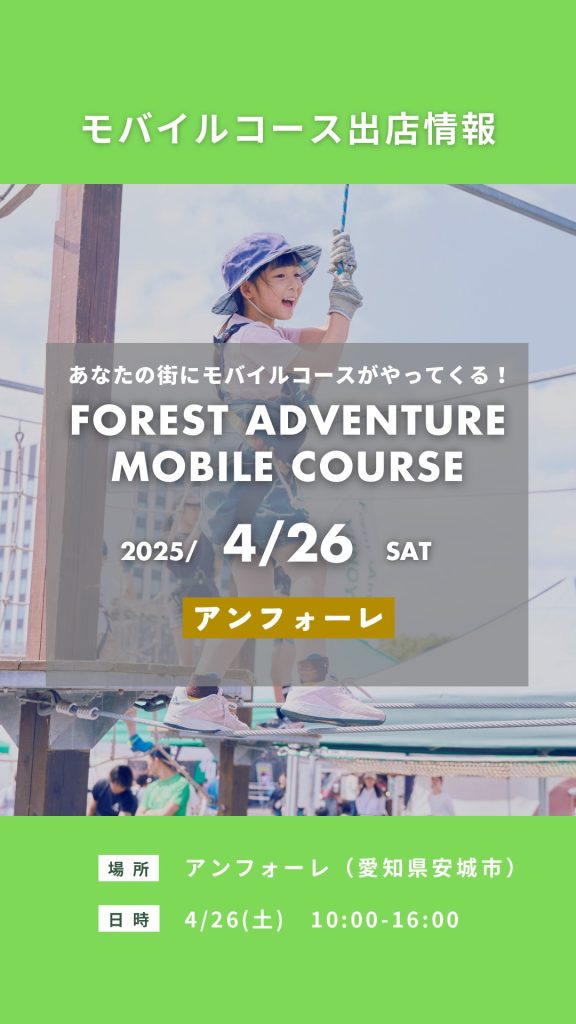 モバイルコース出店情報

あなたの街にモバイルコースがやってくる！

FOREST ADVENTURE MOBILE COURSE

2025/ 4/26 SAT

アンフォーレ

場所　アンフォーレ（愛知県安城市）

日時　4/26(土)　10:00-16:00